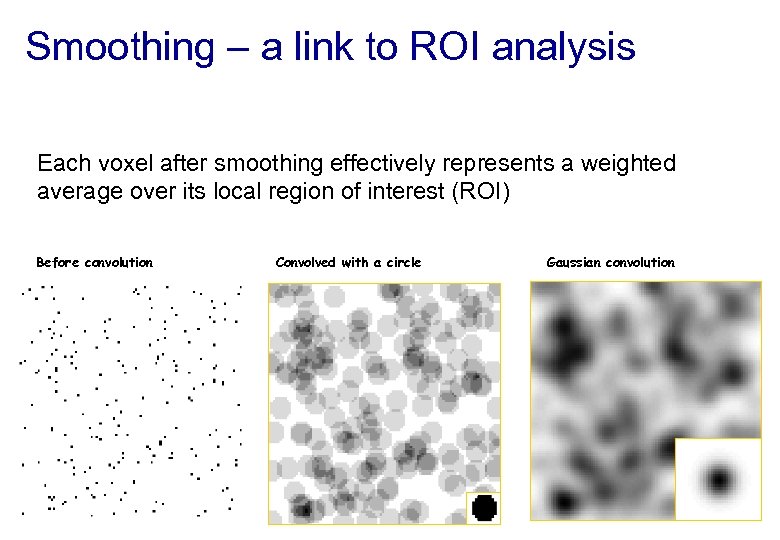 Smoothing – a link to ROI analysis

Each voxel after smoothing effectively represents a weighted average over its local region of interest (ROI)

Before convolution

Convolved with a circle

Gaussian convolution